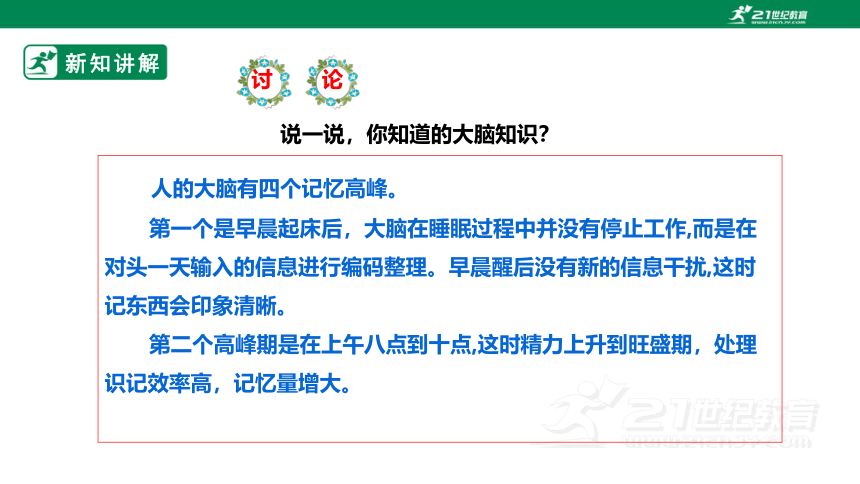 21世纪教育
www.21cnjy.com

新知讲解

讨 论

说一说，你知道的大脑知识？

人的大脑有四个记忆高峰。

第一个是早晨起床后，大脑在睡眠过程中并没有停止工作,而是在对头一天输入的信息进行编码整理。早晨醒后没有新的信息干扰,这时记东西会印象清晰。

第二个高峰期是在上午八点到十点,这时精力上升到旺盛期，处理识记效率高，记忆量增大。

21世纪教育
www.21cnjy.com